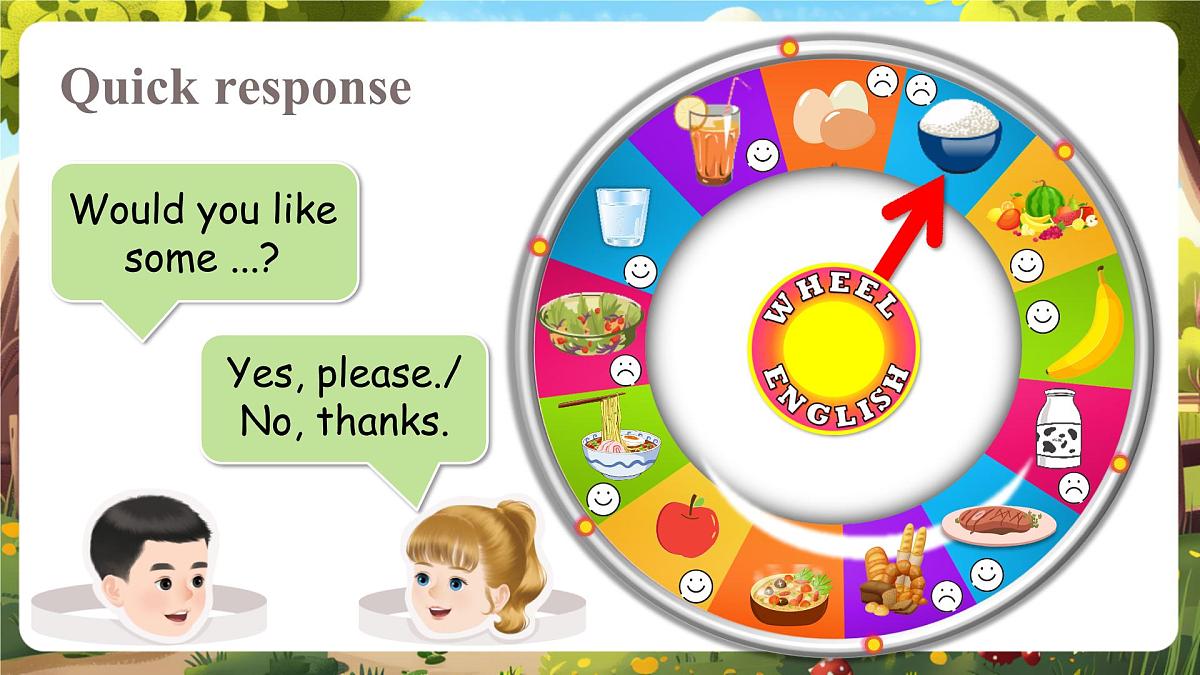 Quick response

Would you like some ...?

Yes, please./ No, thanks.

WHEEL ENGLISH